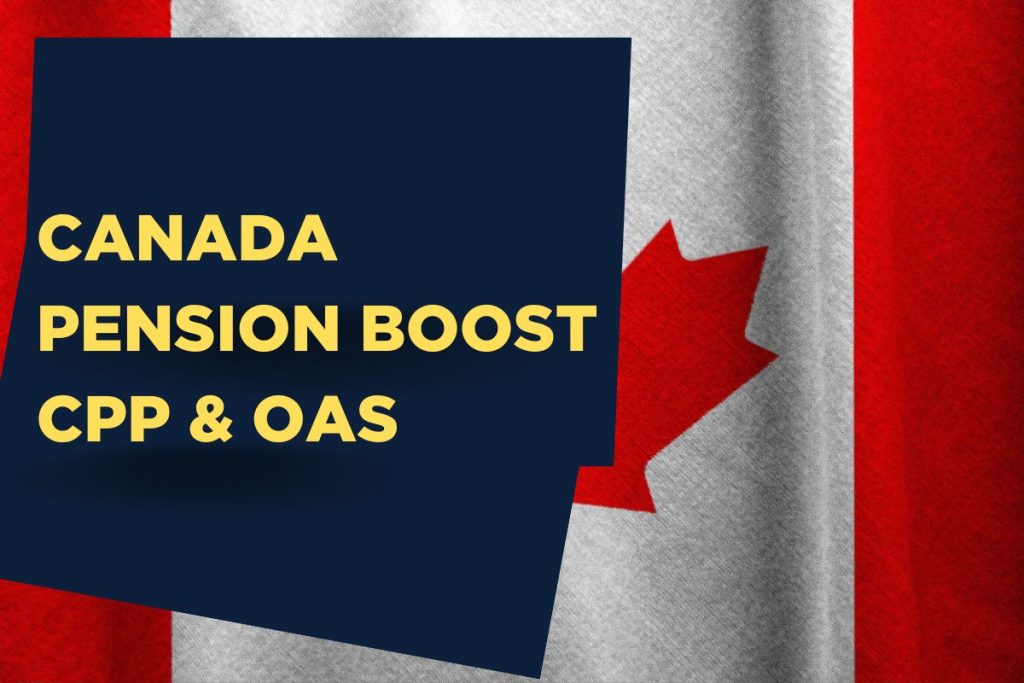 CANADA PENSION BOOST CPP & OAS